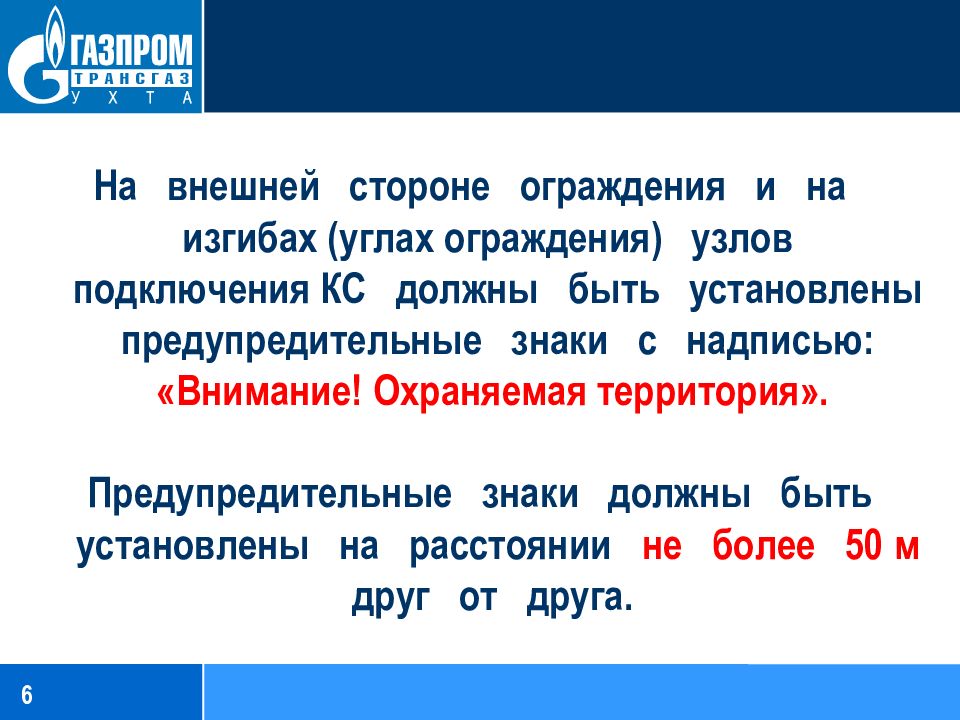 ГАЗПРОМ
ТРАНСГАЗ
УХТА

На внешней стороне ограждения и на изгибах (углах ограждения) узлов подключения КС должны быть установлены предупредительные знаки с надписью: «Внимание! Охраняемая территория».

Предупредительные знаки должны быть установлены на расстоянии не более 50 м друг от друга.

6